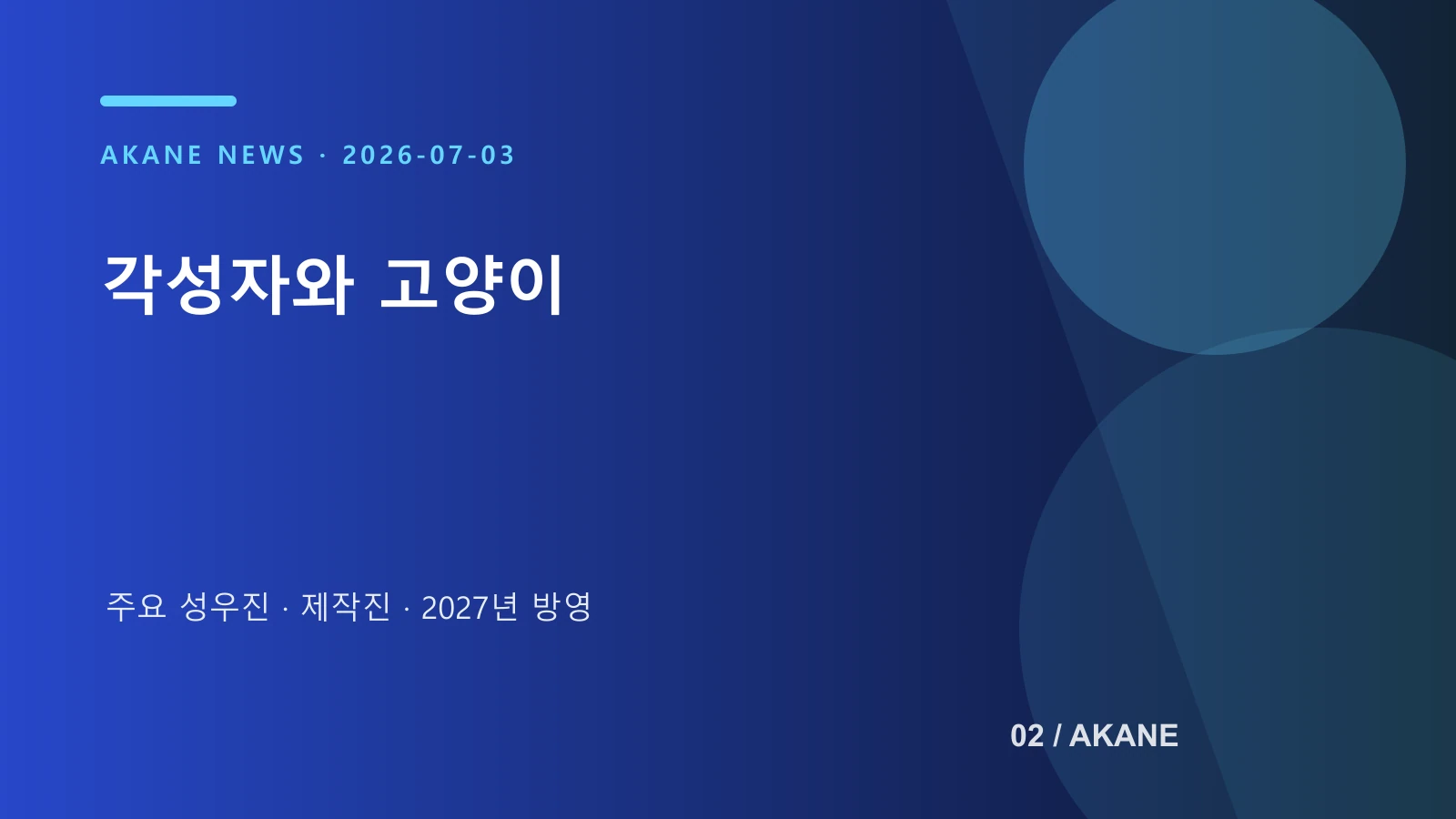 AKANE NEWS · 2026-07-03

각성자와 고양이

주요 성우진 · 제작진 · 2027년 방영

02 / AKANE